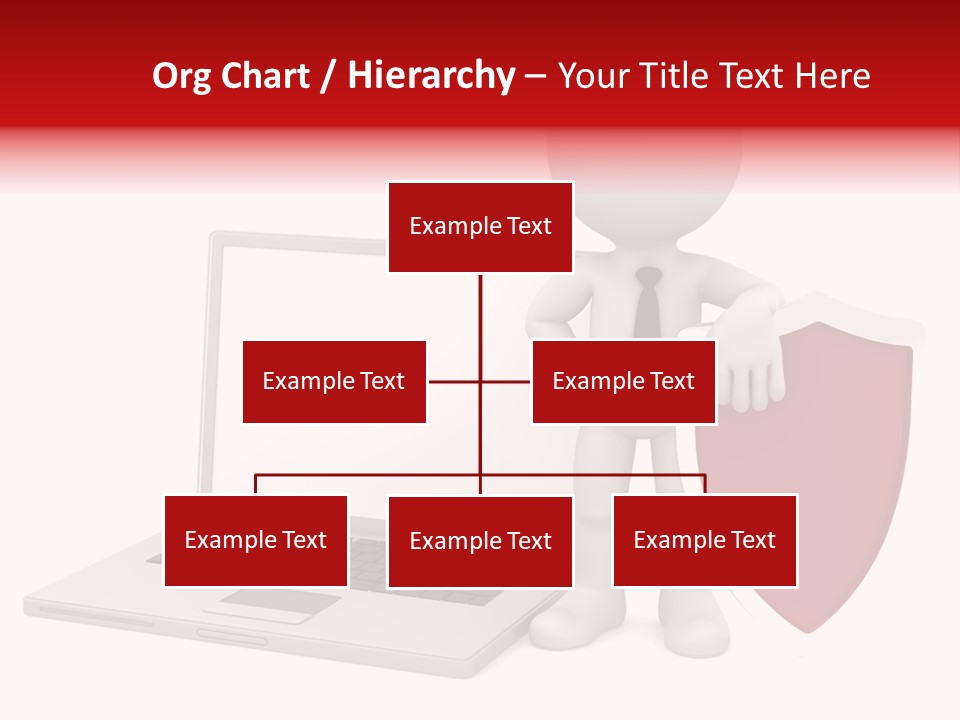 Org Chart / Hierarchy – Your Title Text Here

Example Text

Example Text

Example Text

Example Text

Example Text

Example Text